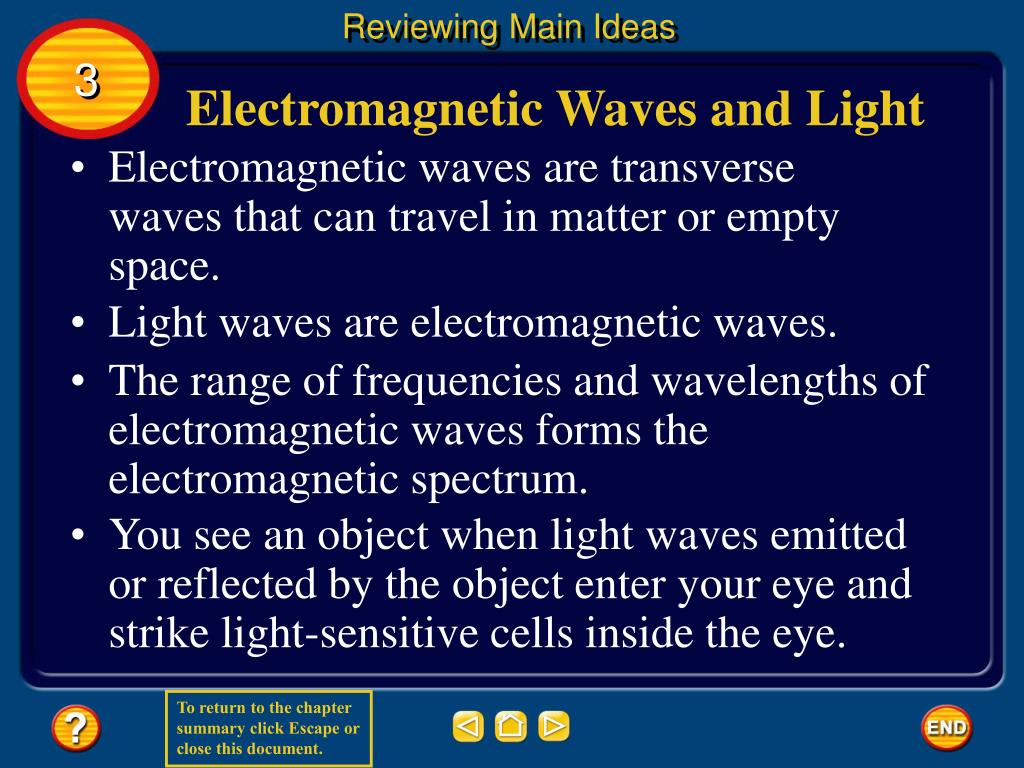 Reviewing Main Ideas

3

Electromagnetic Waves and Light

• Electromagnetic waves are transverse waves that can travel in matter or empty space.

• Light waves are electromagnetic waves.

• The range of frequencies and wavelengths of electromagnetic waves forms the electromagnetic spectrum.

• You see an object when light waves emitted or reflected by the object enter your eye and strike light-sensitive cells inside the eye.

?

To return to the chapter summary click Escape or close this document.

END